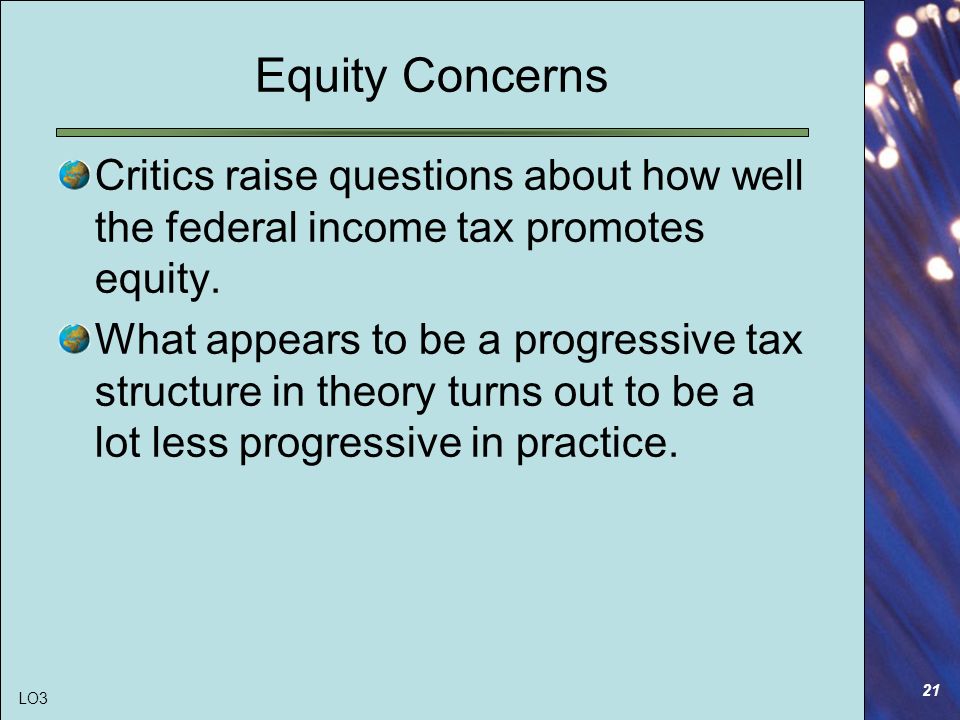 Equity Concerns

Critics raise questions about how well the federal income tax promotes equity.

What appears to be a progressive tax structure in theory turns out to be a lot less progressive in practice.

LO3

21